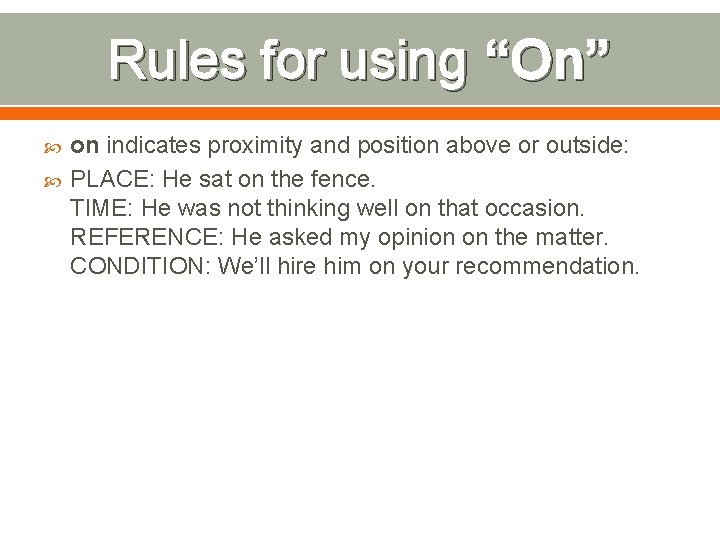 Rules for using “On”

on indicates proximity and position above or outside:

PLACE: He sat on the fence.
TIME: He was not thinking well on that occasion.
REFERENCE: He asked my opinion on the matter.
CONDITION: We’ll hire him on your recommendation.